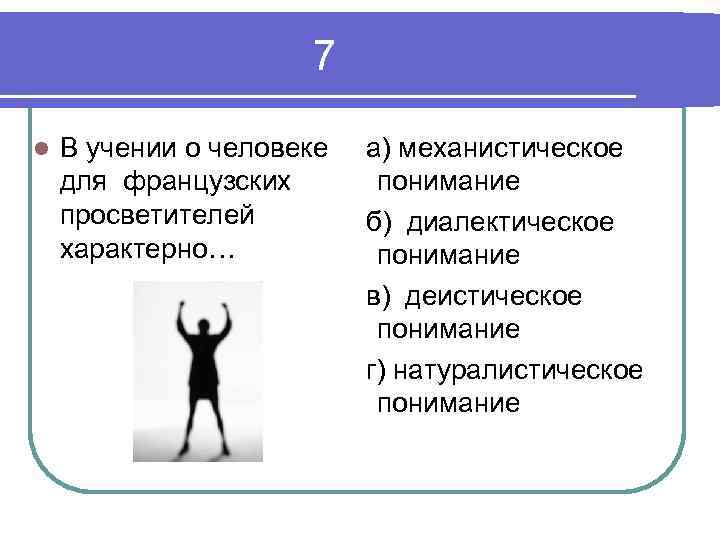 7

В учении о человеке для французских просветителей характерно…

а) механистическое понимание

б) диалектическое понимание

в) деистическое понимание

г) натуралистическое понимание